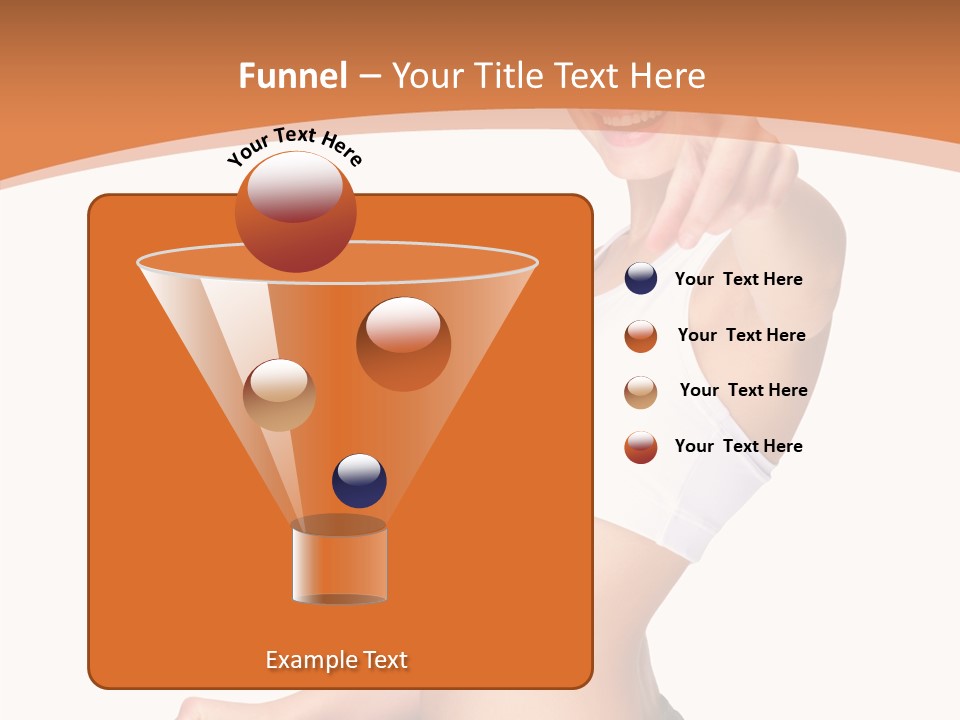 Funnel – Your Title Text Here

Your Text Here

Your Text Here

Your Text Here

Your Text Here

Your Text Here

Example Text